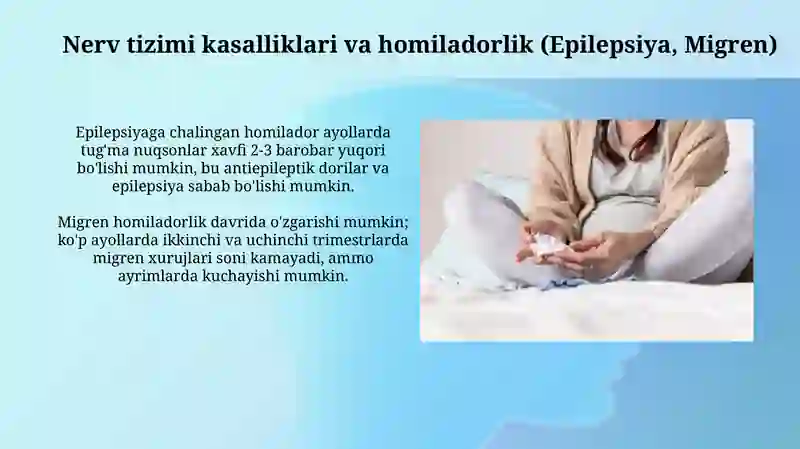 Nerv tizimi kasalliklari va homiladorlik (Epilepsiya, Migren)

Epilepsiyaga chalingan homilador ayollarda tug'ma nuqsonlar xavfi 2-3 barobar yuqori bo'lishi mumkin, bu antiepileptik dorilar va epilepsiya sabab bo'lishi mumkin.

Migren homiladorlik davrida o'zgarishi mumkin; ko'p ayollarda ikkinchi va uchinchi trimestrlarda migren xurujlari soni kamayadi, ammo ayrimlarda kuchayishi mumkin.